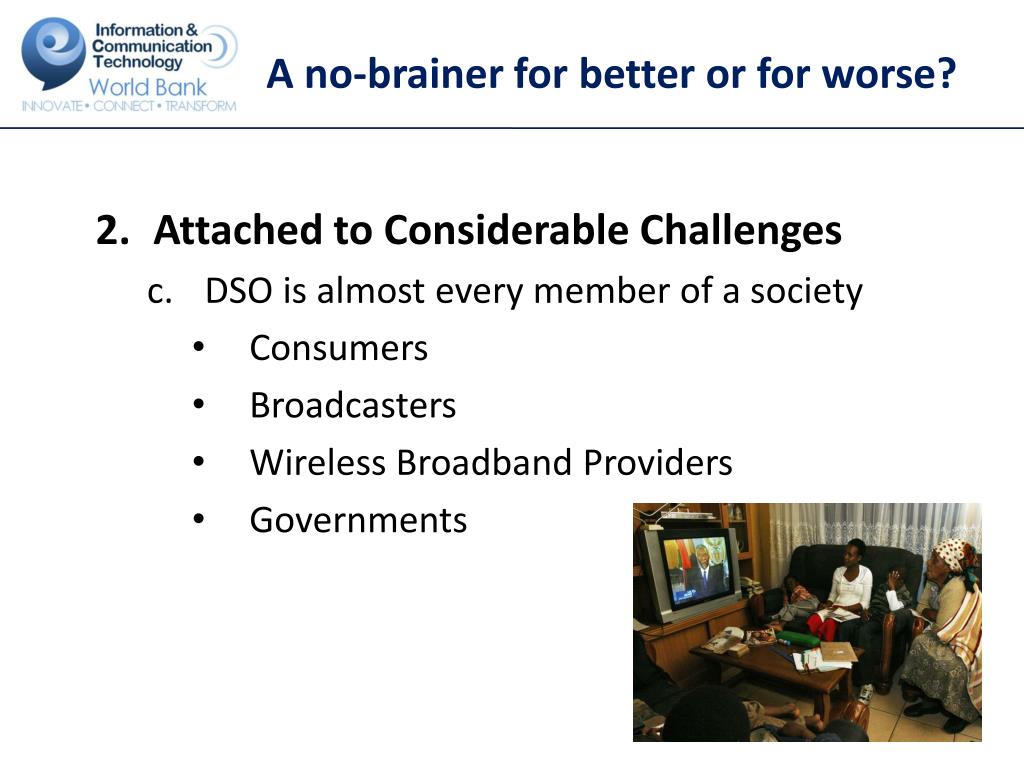 Information & Communication Technology
World Bank
INNOVATE • CONNECT • TRANSFORM

A no-brainer for better or for worse?

2. Attached to Considerable Challenges
c. DSO is almost every member of a society
• Consumers
• Broadcasters
• Wireless Broadband Providers
• Governments